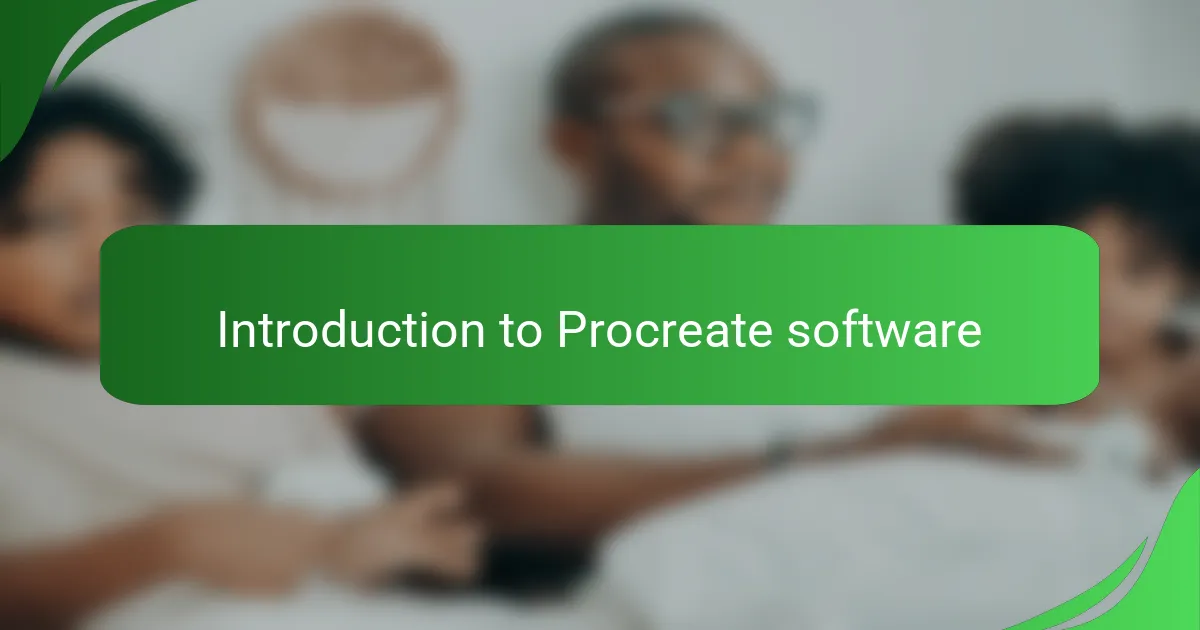 Introduction to Procreate software